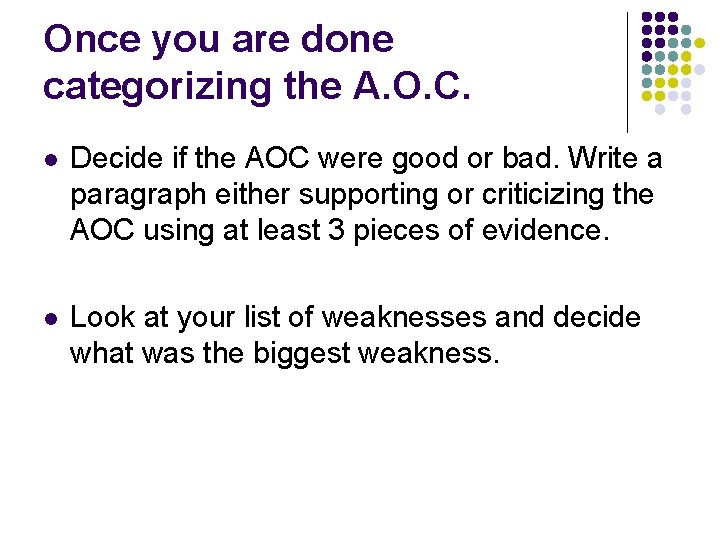 Once you are done categorizing the A.O.C.

- Decide if the AOC were good or bad. Write a paragraph either supporting or criticizing the AOC using at least 3 pieces of evidence.

- Look at your list of weaknesses and decide what was the biggest weakness.